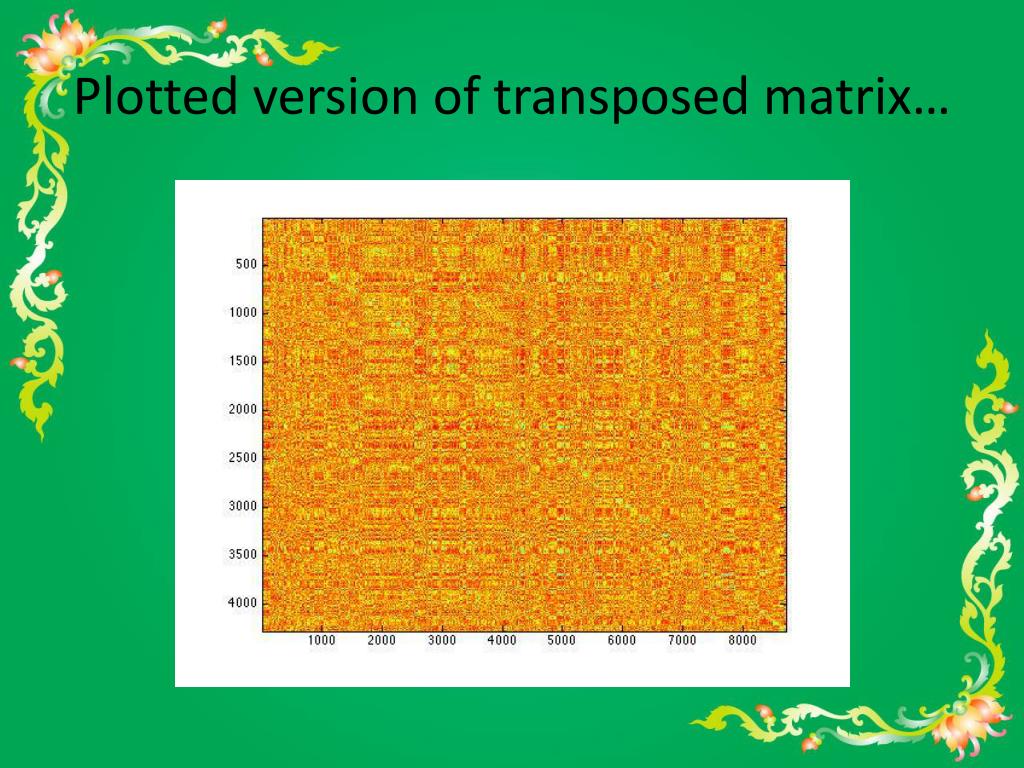 Plotted version of transposed matrix…

500
1000
1500
2000
2500
3000
3500
4000

1000 2000 3000 4000 5000 6000 7000 8000